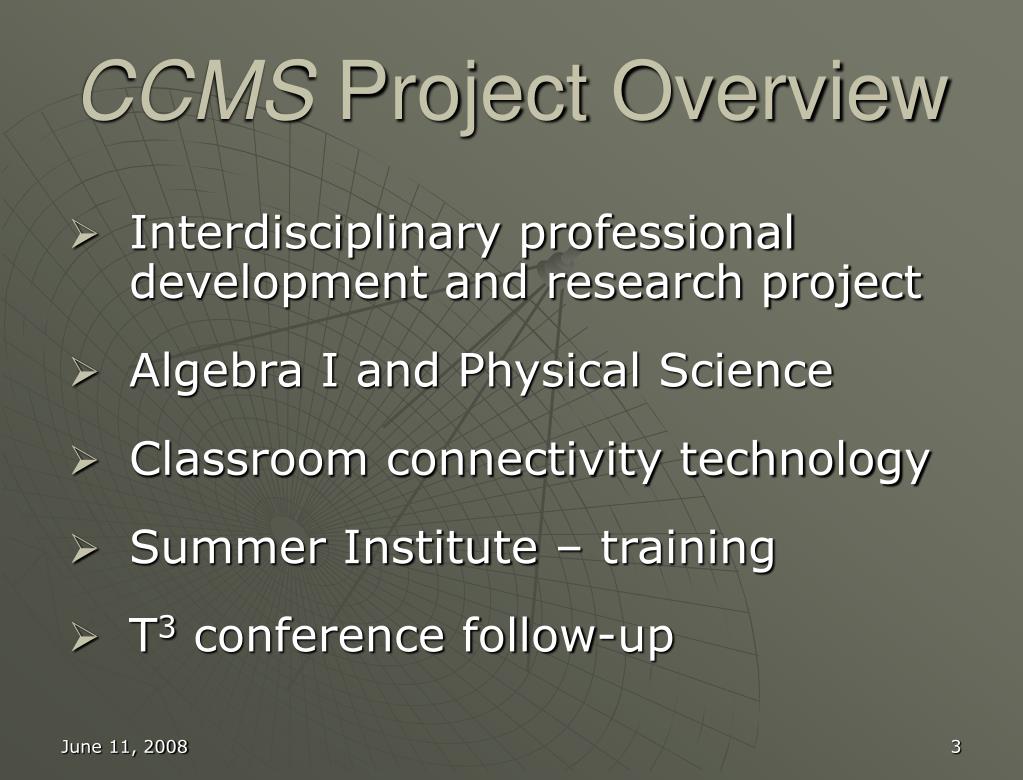 CCMS Project Overview

➢ Interdisciplinary professional development and research project

➢ Algebra I and Physical Science

➢ Classroom connectivity technology

➢ Summer Institute – training

➢ $T^3$ conference follow-up

June 11, 2008

3